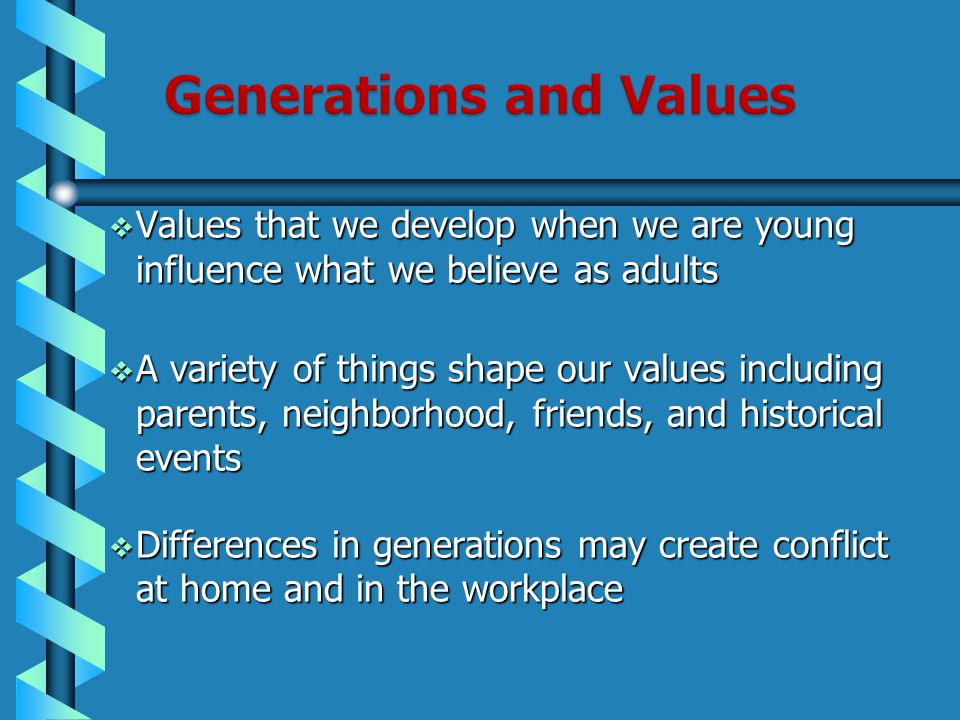 Generations and Values

❖ Values that we develop when we are young influence what we believe as adults

❖ A variety of things shape our values including parents, neighborhood, friends, and historical events

❖ Differences in generations may create conflict at home and in the workplace